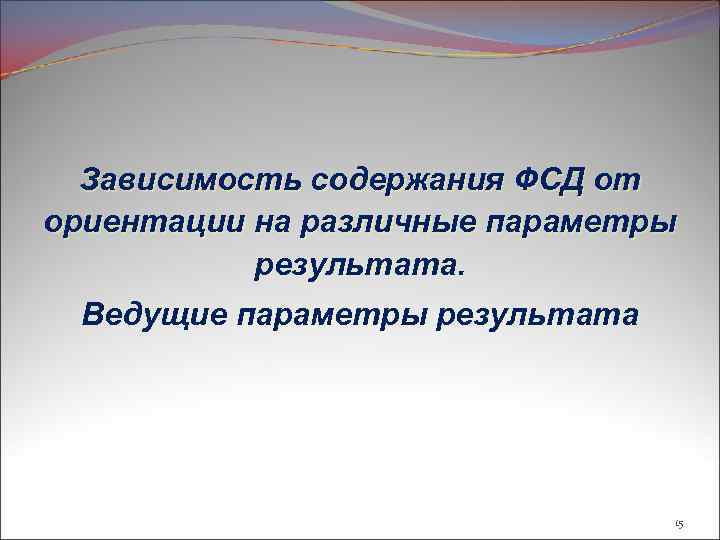 Зависимость содержания ФСД от ориентации на различные параметры результата.

Ведущие параметры результата

15